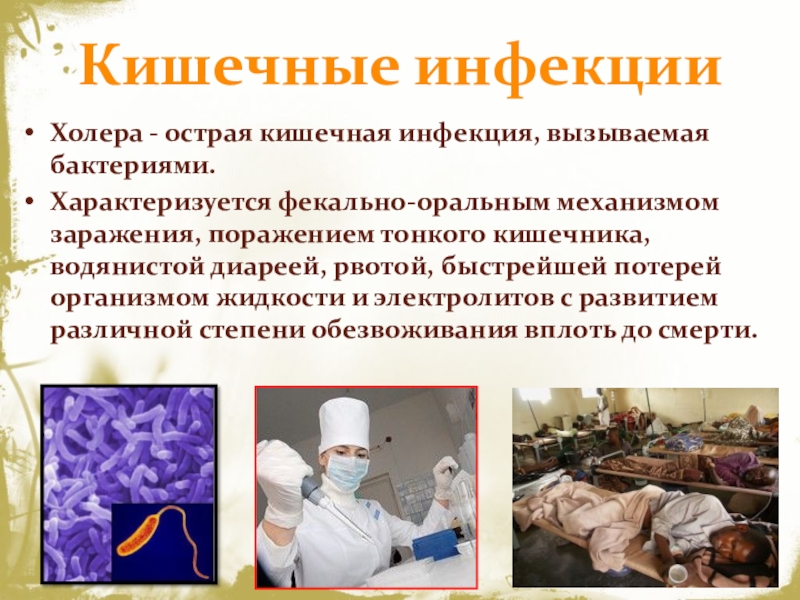 Кишечные инфекции

• Холера - острая кишечная инфекция, вызываемая бактериями.

• Характеризуется фекально-оральным механизмом заражения, поражением тонкого кишечника, водянистой диареей, рвотой, быстрейшей потерей организмом жидкости и электролитов с развитием различной степени обезвоживания вплоть до смерти.